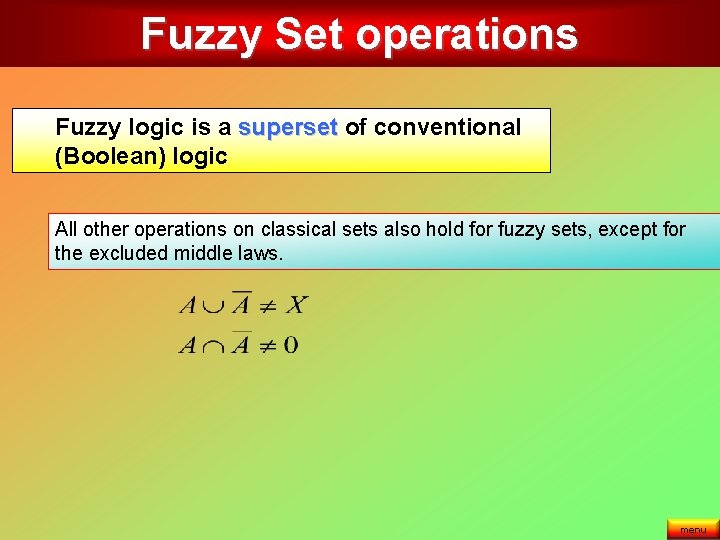 Fuzzy Set operations

Fuzzy logic is a superset of conventional (Boolean) logic

All other operations on classical sets also hold for fuzzy sets, except for the excluded middle laws.

$A \cup \overline{A} \neq X$

$A \cap \overline{A} \neq 0$

menu